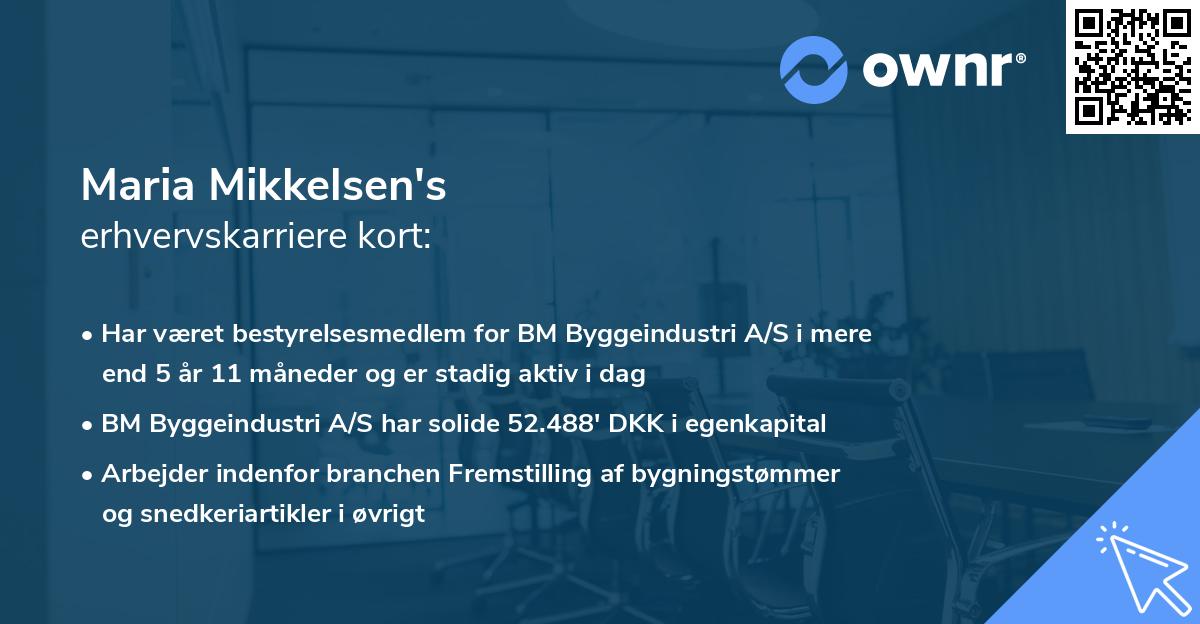 ownr®

Maria Mikkelsen's
erhvervskarriere kort:

• Har været bestyrelsesmedlem for BM Byggeindustri A/S i mere end 5 år 11 måneder og er stadig aktiv i dag
• BM Byggeindustri A/S har solide 52.488' DKK i egenkapital
• Arbejder indenfor branchen Fremstilling af bygningstømmer og snedkeriartikler i øvrigt